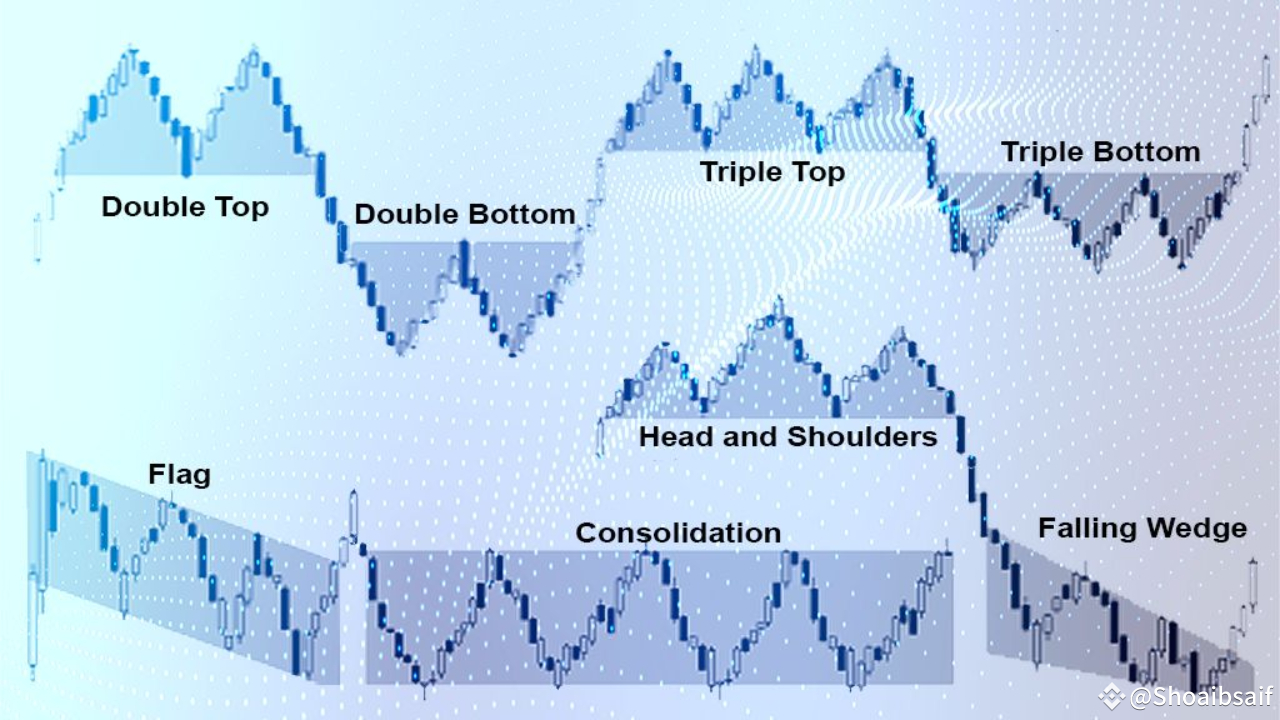 Double Top

Double Bottom

Triple Top

Triple Bottom

Head and Shoulders

Flag

Consolidation

Falling Wedge

@Shoaibsaif